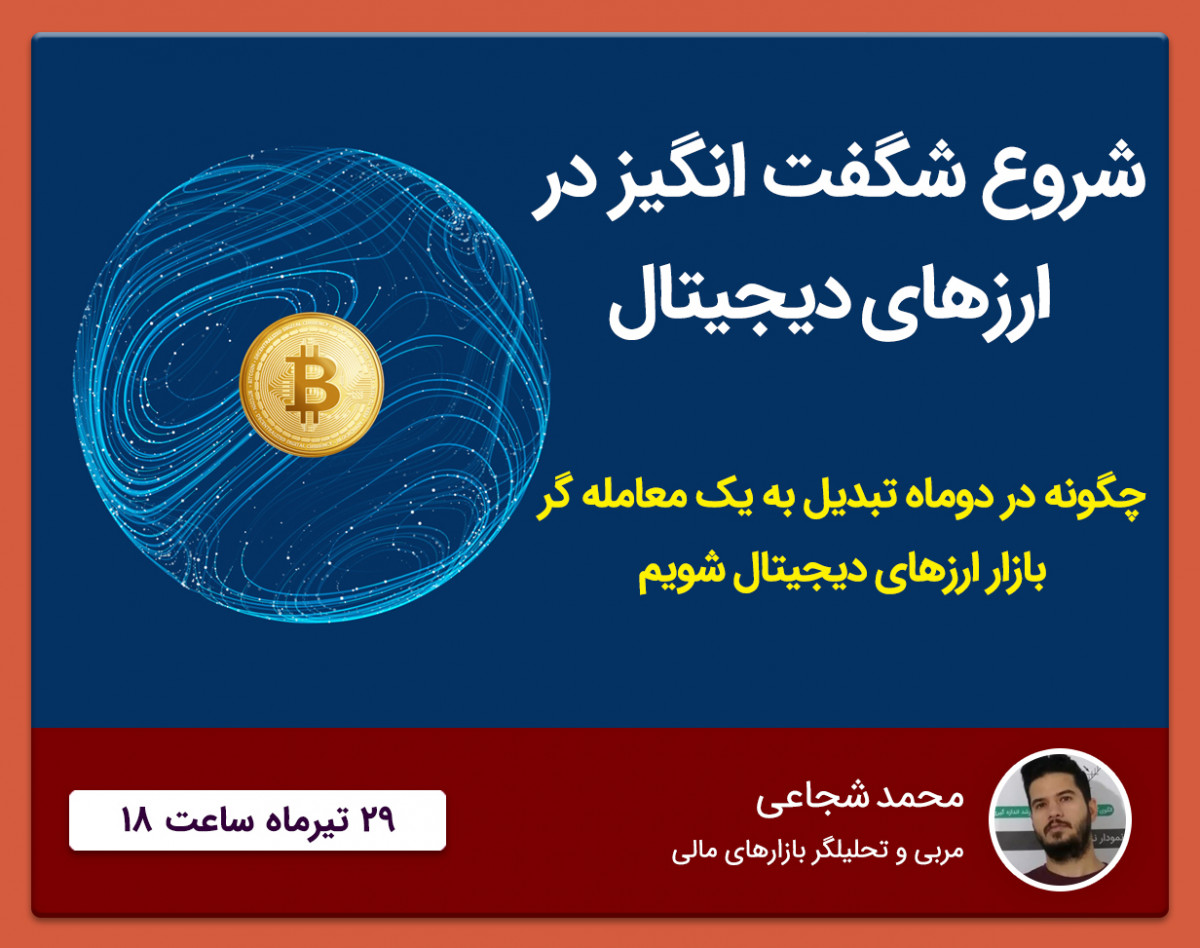 شروع شگفت انگیز در ارزهای دیجیتال

چگونه در دوماه تبدیل به یک معامله گر بازار ارزهای دیجیتال شویم

محمد شجاعی

مربی و تحلیلگر بازارهای مالی

۲۹ تیرماه ساعت ۱۸